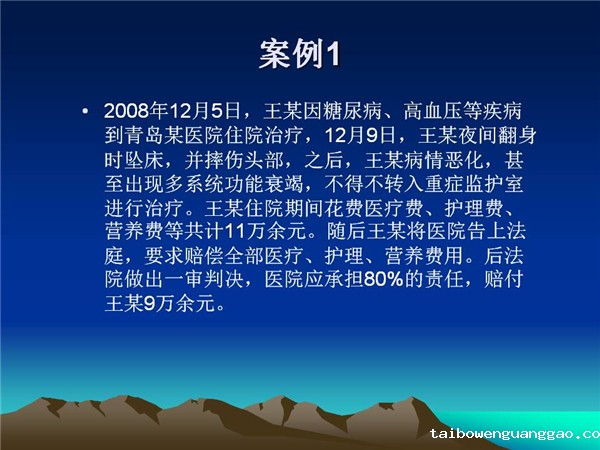 案例1

• 2008年12月5日，王某因糖尿病、高血压等疾病到青岛某医院住院治疗，12月9日，王某夜间翻身时坠床，并摔伤头部，之后，王某病情恶化，甚至出现多系统功能衰竭，不得不转入重症监护室进行治疗。王某住院期间花费医疗费、护理费、营养费等共计11万余元。随后王某将医院告上法庭，要求赔偿全部医疗、护理、营养费用。后法院做出一审判决，医院应承担80%的责任，赔付王某9万余元。

taibowenguanggao.co